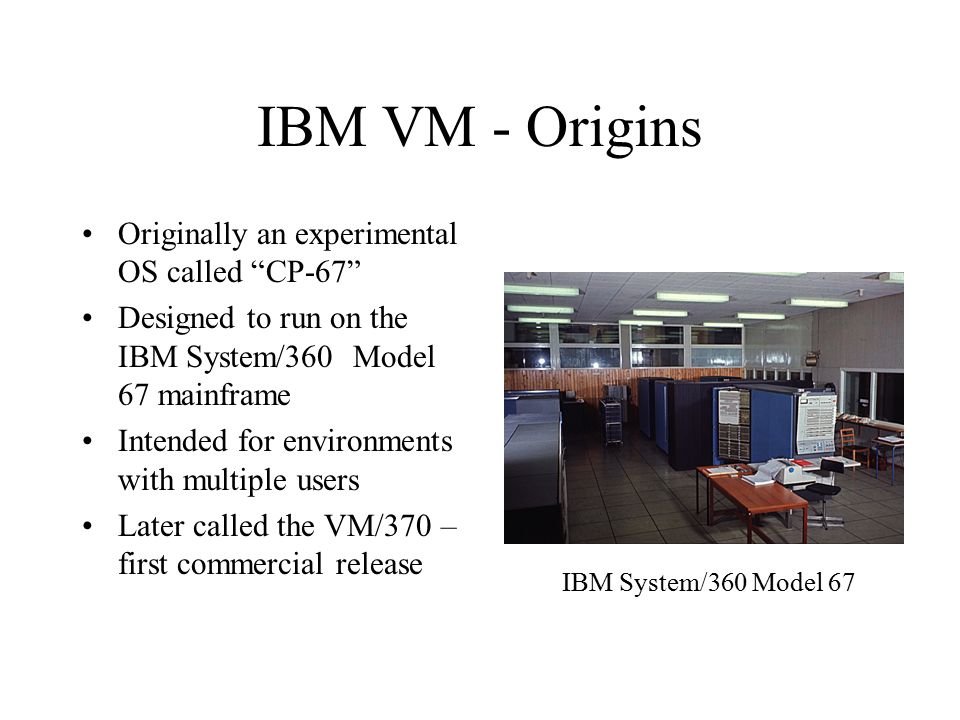 IBM VM - Origins

• Originally an experimental OS called “CP-67”
• Designed to run on the IBM System/360 Model 67 mainframe
• Intended for environments with multiple users
• Later called the VM/370 – first commercial release

IBM System/360 Model 67